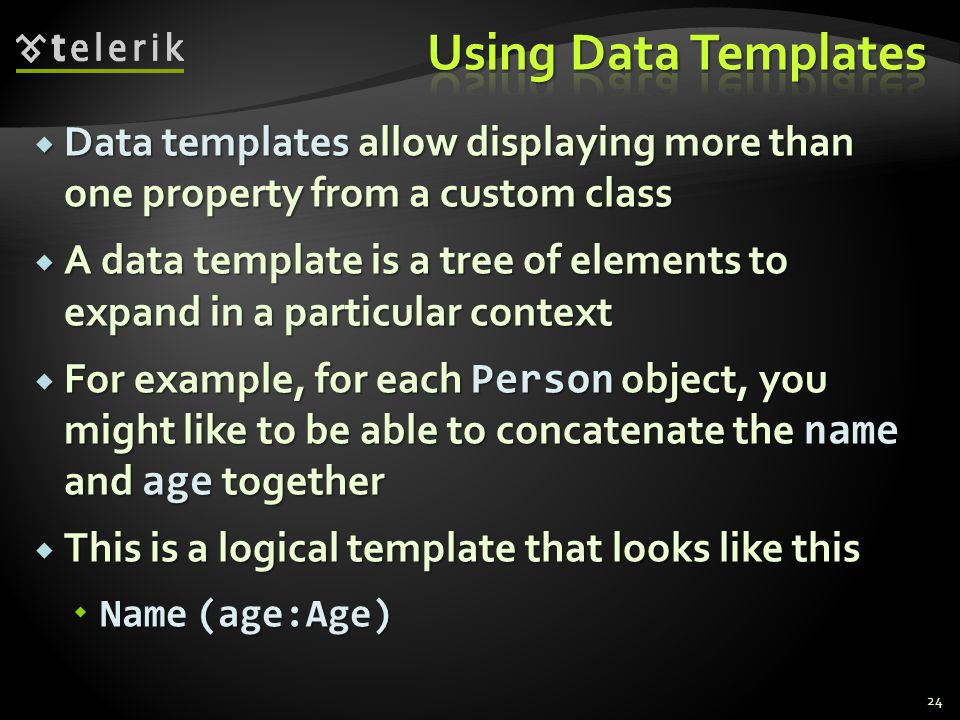 telerik

Using Data Templates

Data templates allow displaying more than one property from a custom class

A data template is a tree of elements to expand in a particular context

For example, for each Person object, you might like to be able to concatenate the name and age together

This is a logical template that looks like this

Name (age:Age)

24